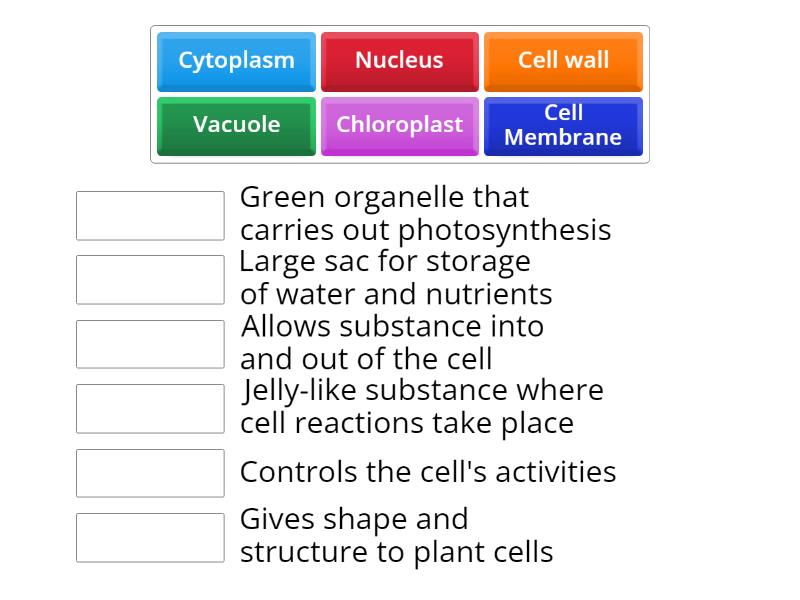 Cytoplasm
Nucleus
Cell wall
Vacuole
Chloroplast
Cell Membrane

Green organelle that carries out photosynthesis

Large sac for storage of water and nutrients

Allows substance into and out of the cell

Jelly-like substance where cell reactions take place

Controls the cell's activities

Gives shape and structure to plant cells